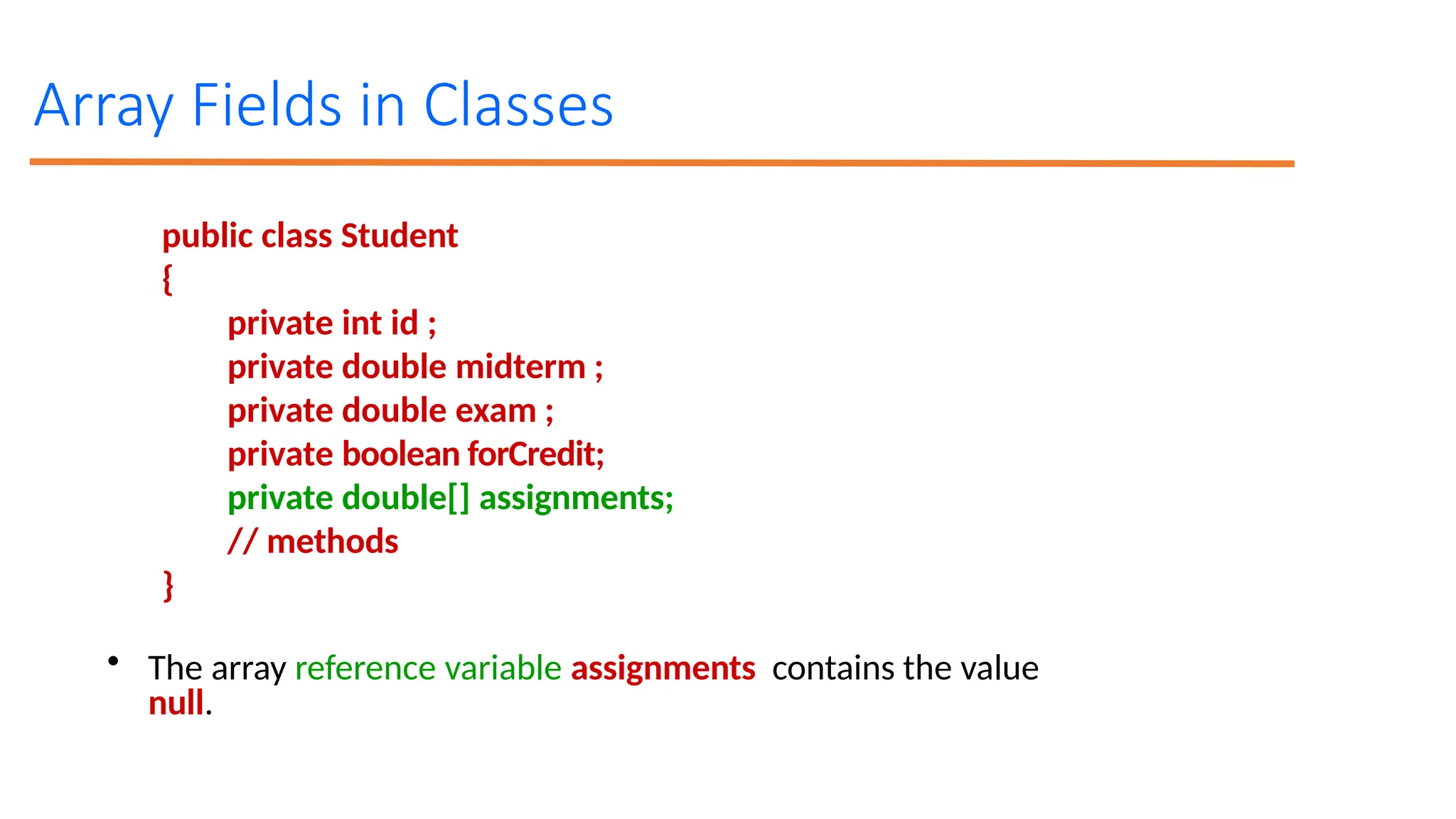 Array Fields in Classes

public class Student
{
private int id ;
private double midterm ;
private double exam ;
private boolean forCredit;
private double[] assignments;
// methods
}

• The array reference variable assignments contains the value null.